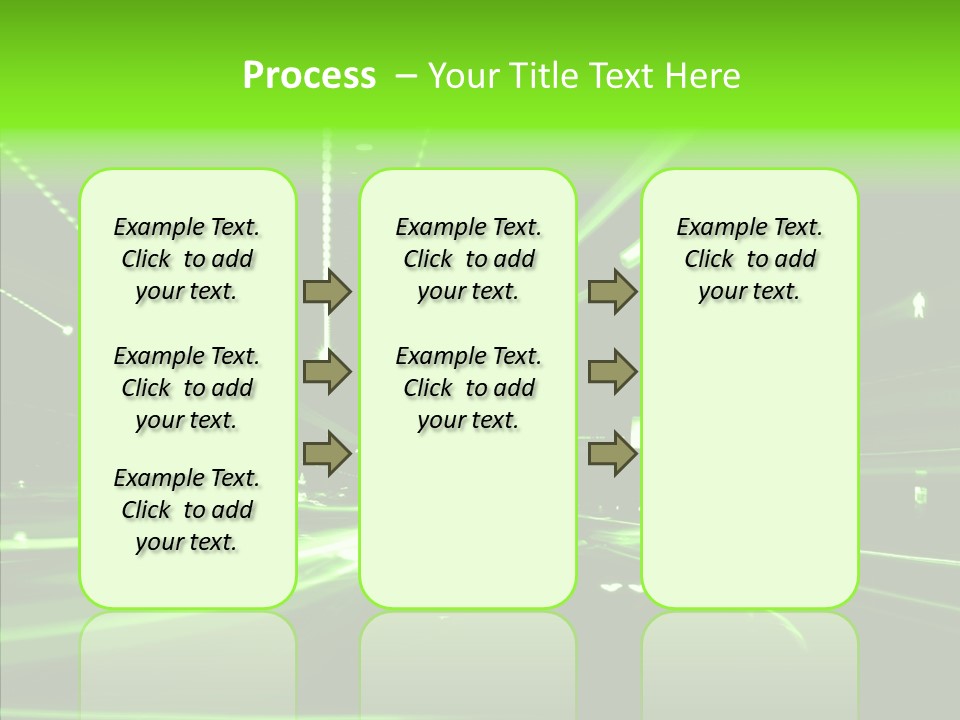 Process – Your Title Text Here

Example Text. Click to add your text.

Example Text. Click to add your text.

Example Text. Click to add your text.

Example Text. Click to add your text.

Example Text. Click to add your text.

Example Text. Click to add your text.